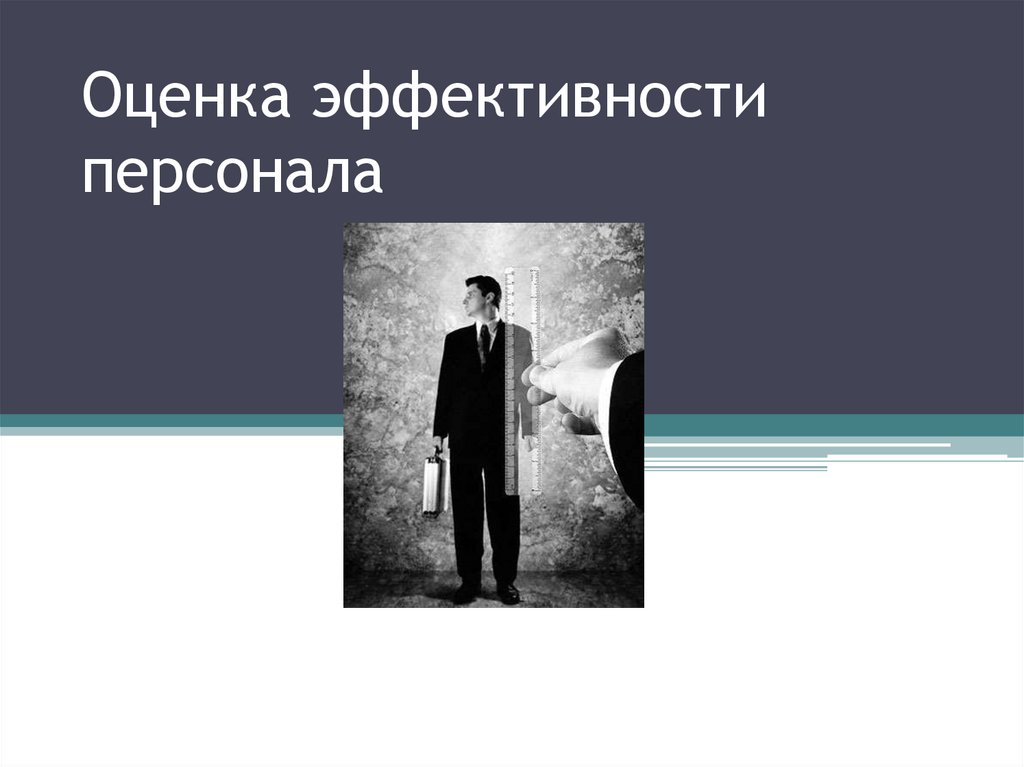 Оценка эффективности персонала